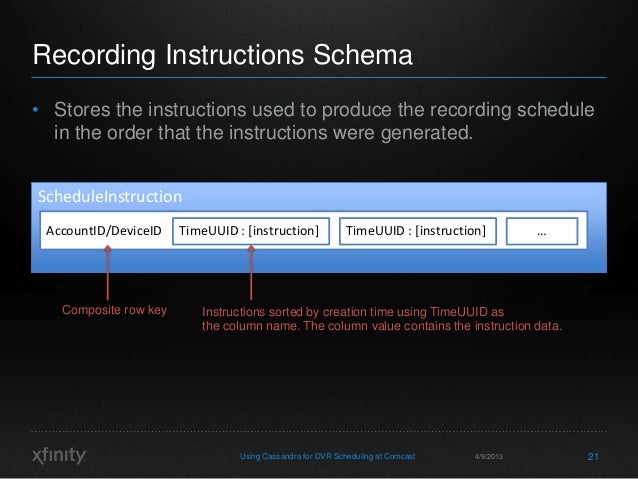 Recording Instructions Schema

• Stores the instructions used to produce the recording schedule in the order that the instructions were generated.

ScheduleInstruction

AccountID/DeviceID TimeUUID : [instruction] TimeUUID : [instruction] …

Composite row key

Instructions sorted by creation time using TimeUUID as the column name. The column value contains the instruction data.

xfinity

Using Cassandra for DVR Scheduling at Comcast

4/9/2013

21